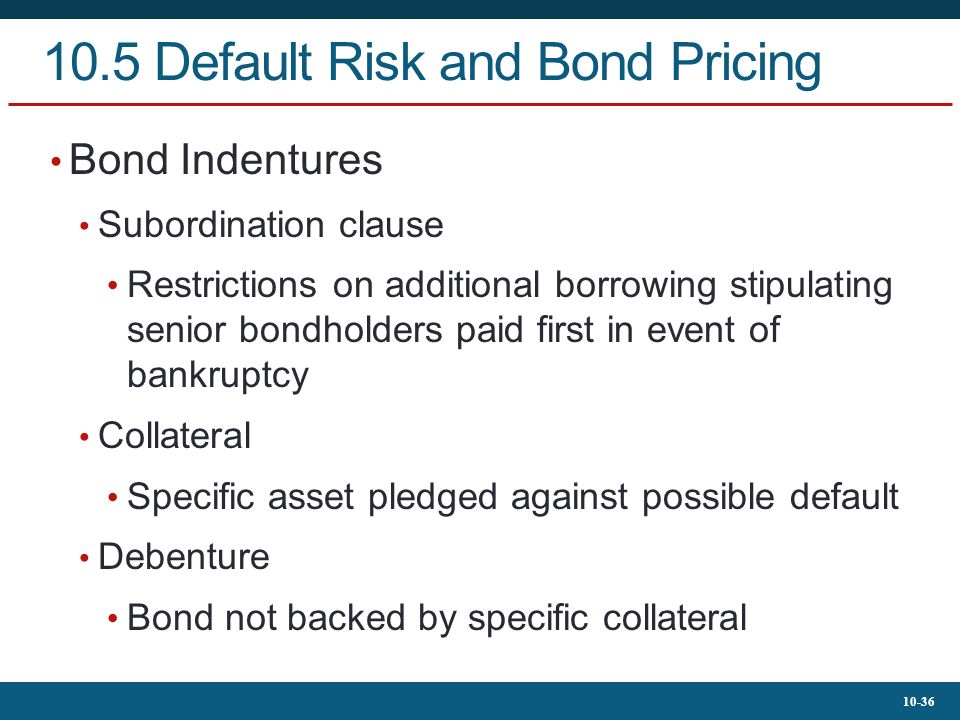 10.5 Default Risk and Bond Pricing

• Bond Indentures

• Subordination clause

• Restrictions on additional borrowing stipulating senior bondholders paid first in event of bankruptcy

• Collateral

• Specific asset pledged against possible default

• Debenture

• Bond not backed by specific collateral

10-36